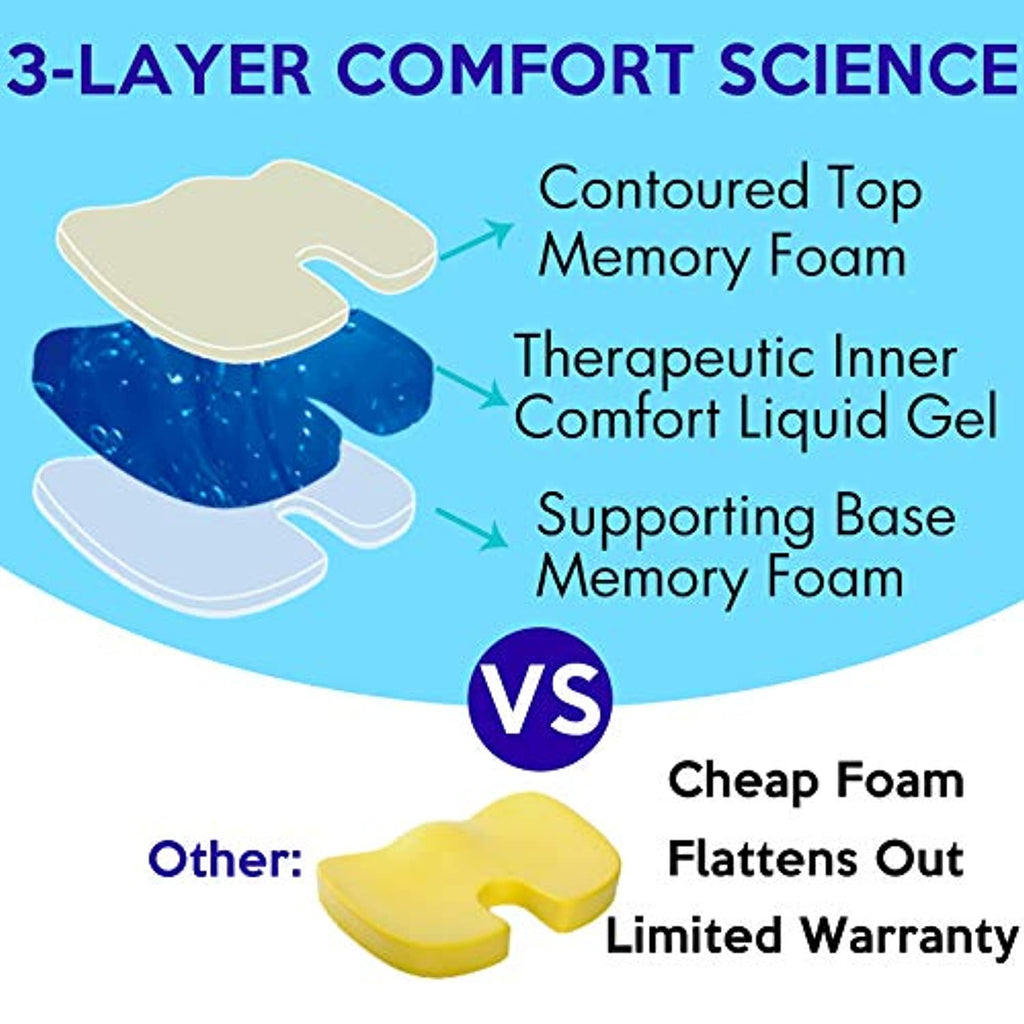 3-LAYER COMFORT SCIENCE

Contoured Top Memory Foam

Therapeutic Inner Comfort Liquid Gel

Supporting Base Memory Foam

VS

Other:

Cheap Foam

Flattens Out

Limited Warranty